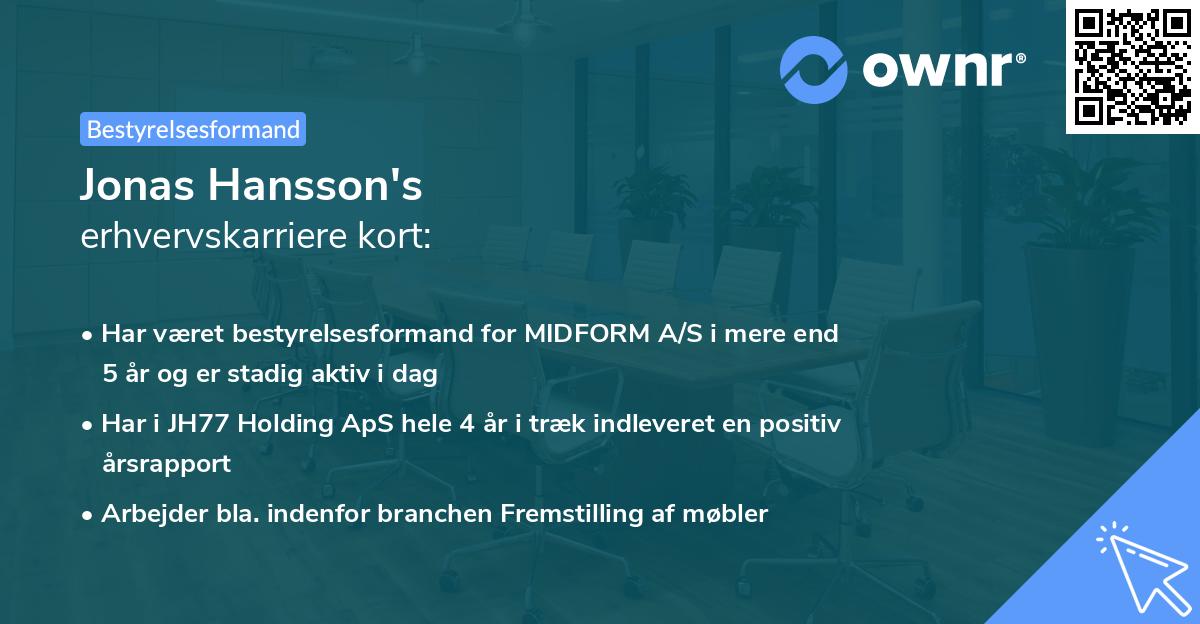 ownr®

Bestyrelsesformand

Jonas Hansson's
erhvervskarriere kort:

• Har været bestyrelsesformand for MIDFORM A/S i mere end 5 år og er stadig aktiv i dag

• Har i JH77 Holding ApS hele 4 år i træk indleveret en positiv årsrapport

• Arbejder bla. indenfor branchen Fremstilling af møbler